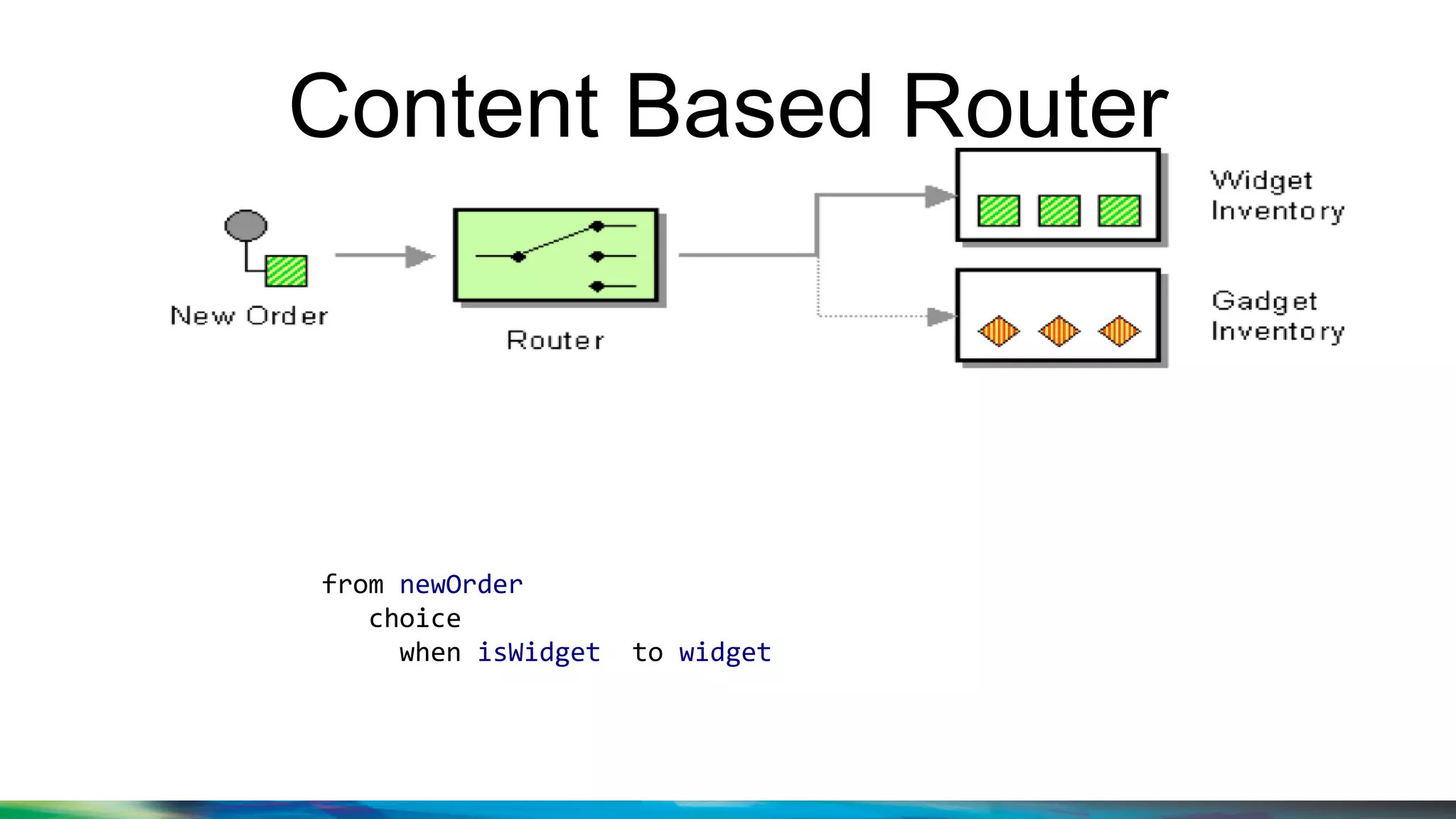 Content Based Router

New Order

Router

Widget Inventory

Gadget Inventory

from newOrder
  choice
    when isWidget  to widget